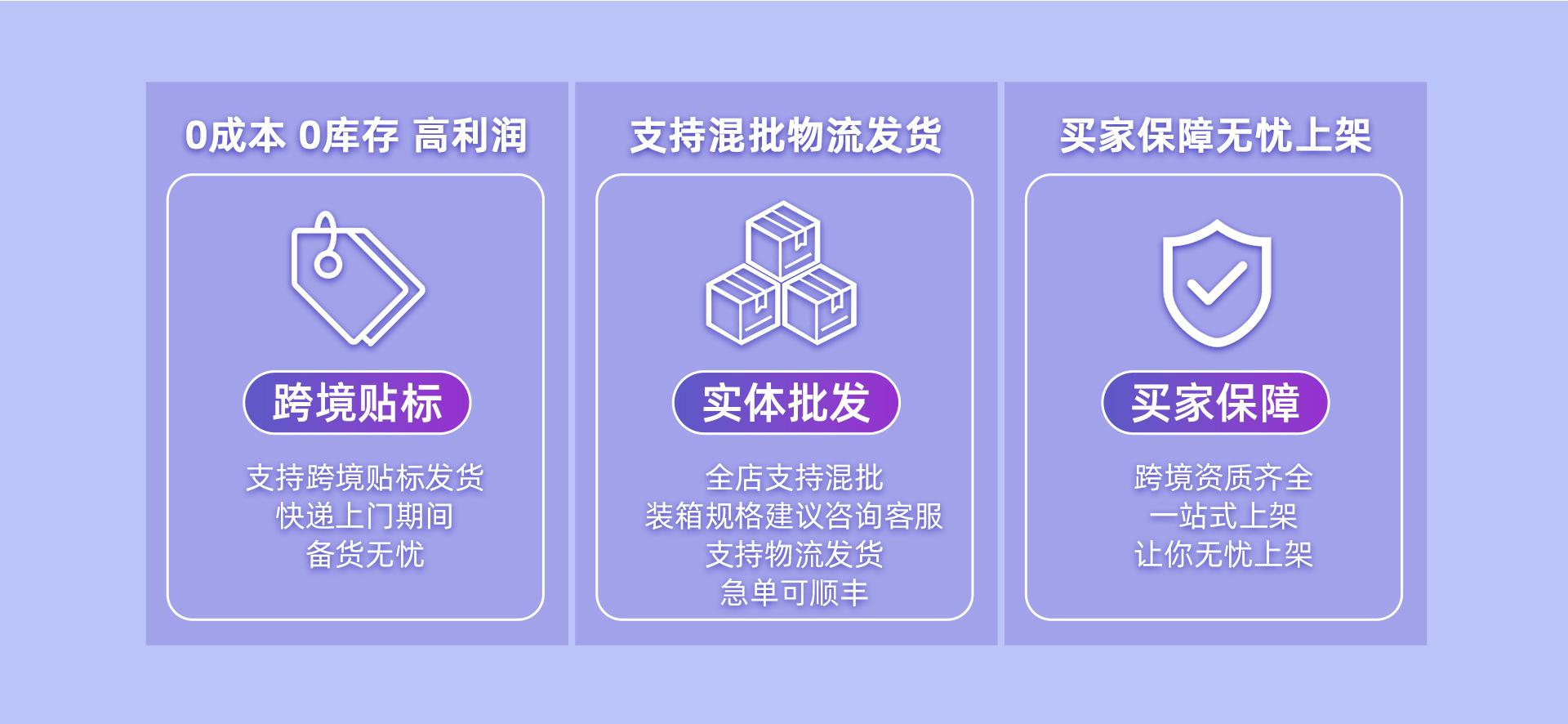 0成本 0库存 高利润

跨境贴标

支持跨境贴标发货
快递上门期间
备货无忧

支持混批物流发货

实体批发

全店支持混批
装箱规格建议咨询客服
支持物流发货
急单可顺丰

买家保障无忧上架

买家保障

跨境资质齐全
一站式上架
让你无忧上架